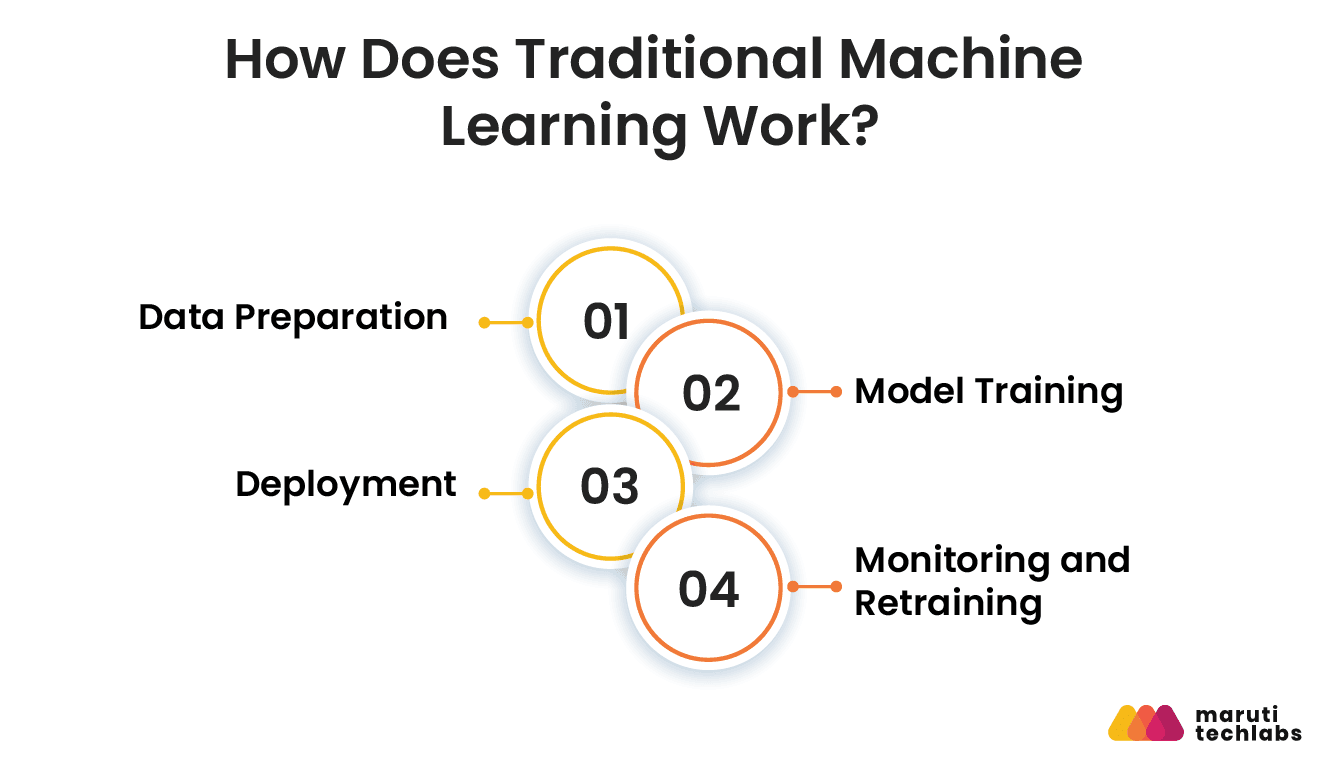 How Does Traditional Machine Learning Work?

Data Preparation
01

02
Model Training

Deployment
03

04
Monitoring and Retraining

maruti techlabs